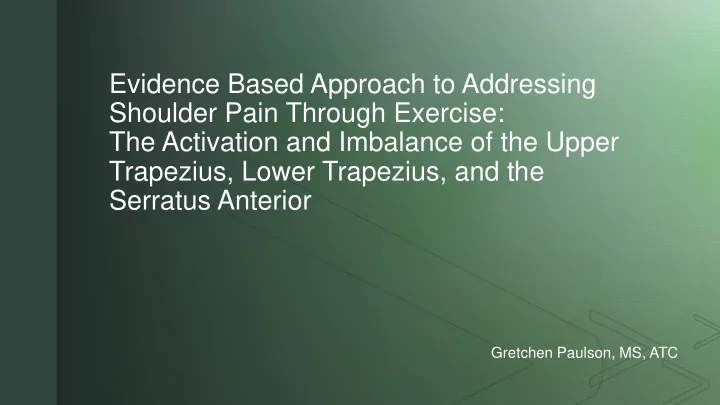 Evidence Based Approach to Addressing Shoulder Pain Through Exercise:
The Activation and Imbalance of the Upper Trapezius, Lower Trapezius, and the Serratus Anterior

Gretchen Paulson, MS, ATC